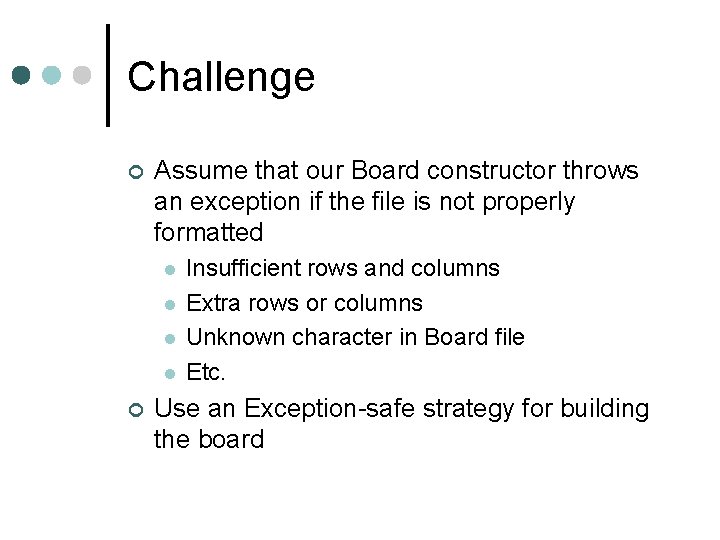 Challenge

Assume that our Board constructor throws an exception if the file is not properly formatted

Insufficient rows and columns

Extra rows or columns

Unknown character in Board file

Etc.

Use an Exception-safe strategy for building the board